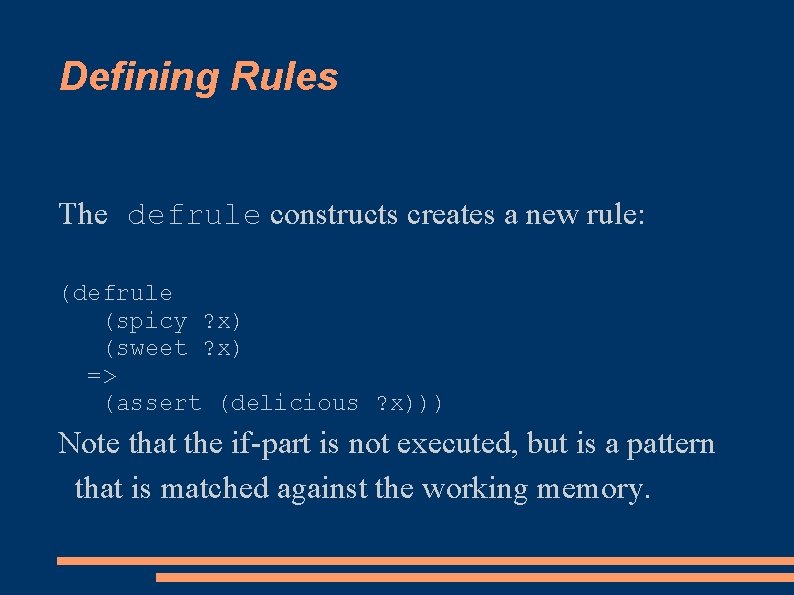 Defining Rules

The defrule constructs creates a new rule:

(defrule
(spicy ?x)
(sweet ?x)
=>
(assert (delicious ?x)))

Note that the if-part is not executed, but is a pattern that is matched against the working memory.